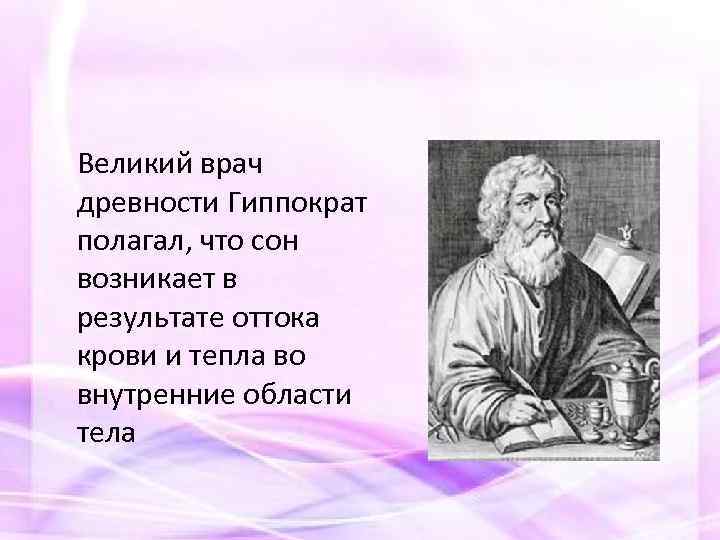 Великий врач древности Гиппократ полагал, что сон возникает в результате оттока крови и тепла во внутренние области тела